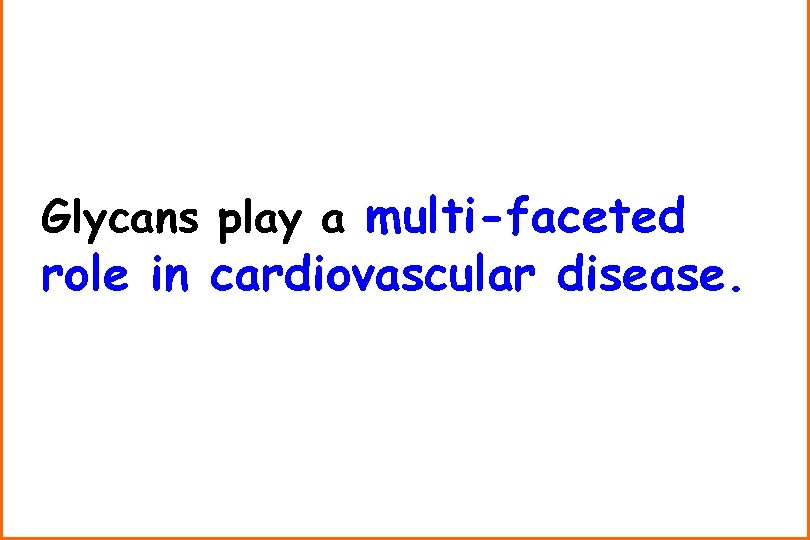 Glycans play a multi-faceted role in cardiovascular disease.